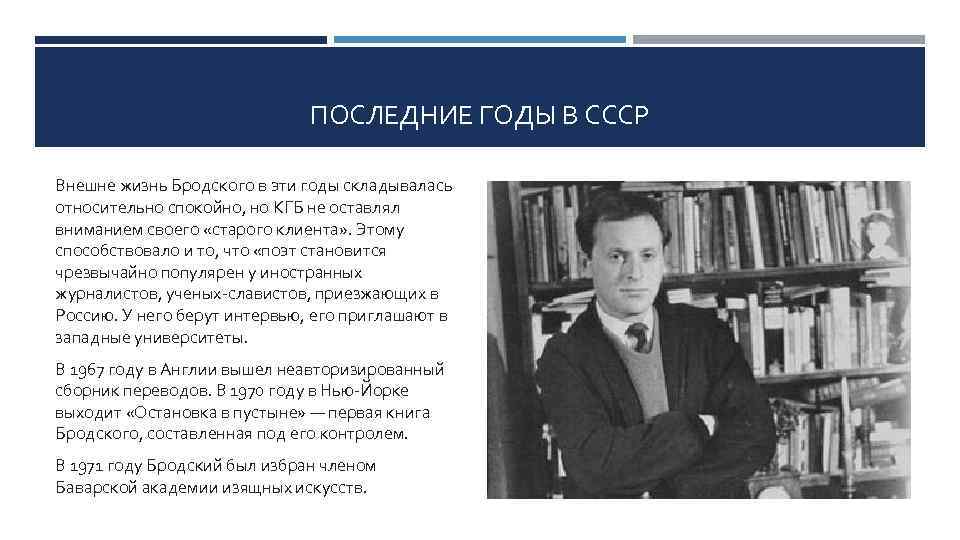 ПОСЛЕДНИЕ ГОДЫ В СССР

Внешне жизнь Бродского в эти годы складывалась относительно спокойно, но КГБ не оставлял вниманием своего «старого клиента». Этому способствовало и то, что «поэт становится чрезвычайно популярен у иностранных журналистов, ученых-славистов, приезжающих в Россию. У него берут интервью, его приглашают в западные университеты.

В 1967 году в Англии вышел неавторизированный сборник переводов. В 1970 году в Нью-Йорке выходит «Остановка в пустыне» — первая книга Бродского, составленная под его контролем.

В 1971 году Бродский был избран членом Баварской академии изящных искусств.